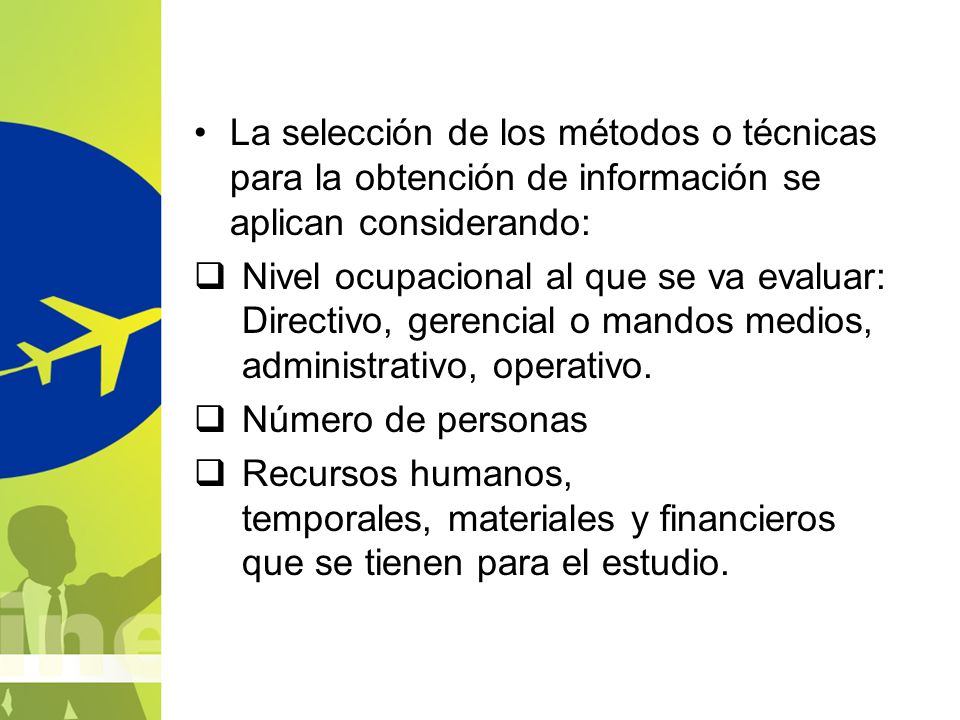 • La selección de los métodos o técnicas para la obtención de información se aplican considerando:

❑ Nivel ocupacional al que se va evaluar: Directivo, gerencial o mandos medios, administrativo, operativo.

❑ Número de personas

❑ Recursos humanos, temporales, materiales y financieros que se tienen para el estudio.